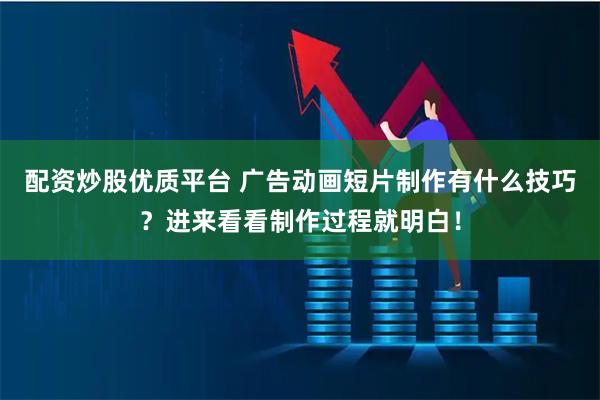 配资炒股优质平台 广告动画短片制作有什么技巧？进来看看制作过程就明白！